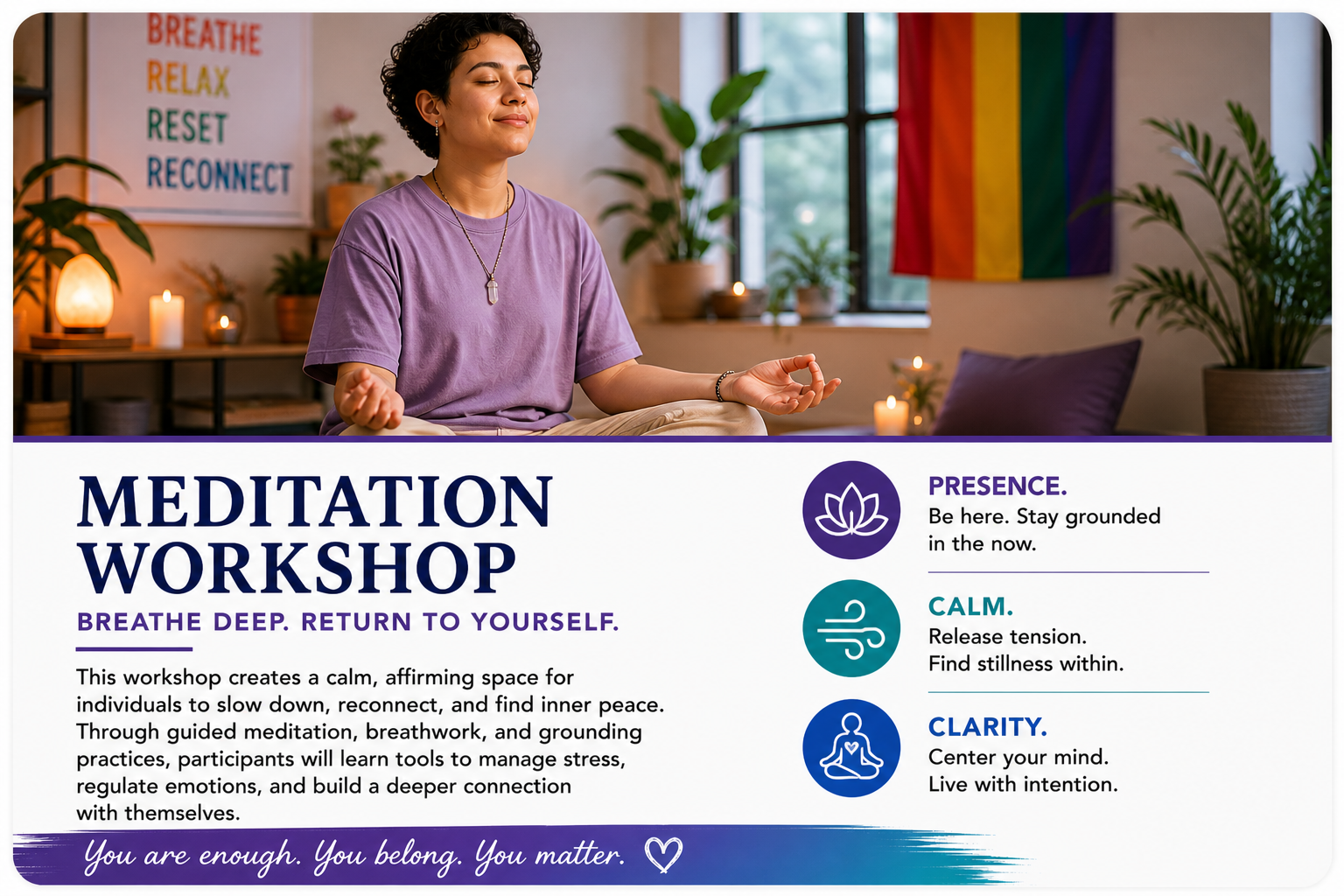 BREATHE
RELAX
RESET
RECONNECT

MEDITATION WORKSHOP

BREATHE DEEP. RETURN TO YOURSELF.

This workshop creates a calm, affirming space for individuals to slow down, reconnect, and find inner peace. Through guided meditation, breathwork, and grounding practices, participants will learn tools to manage stress, regulate emotions, and build a deeper connection with themselves.

PRESENCE.
Be here. Stay grounded in the now.

CALM.
Release tension. Find stillness within.

CLARITY.
Center your mind. Live with intention.

You are enough. You belong. You matter.